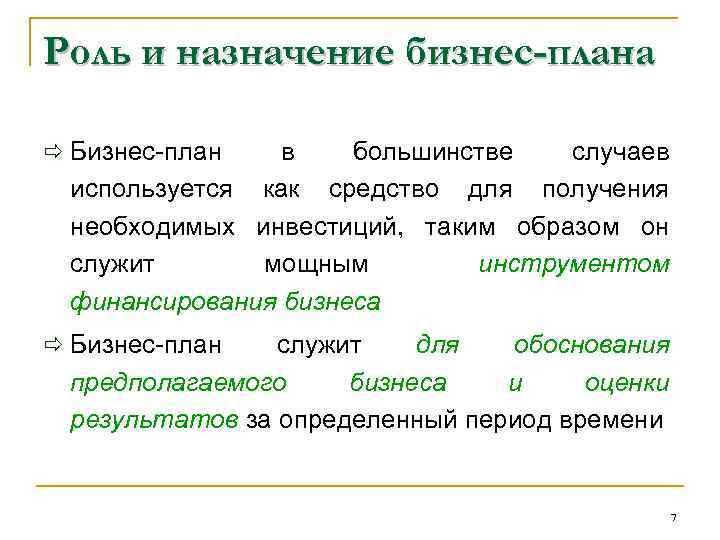 Роль и назначение бизнес-плана

⇨ Бизнес-план в большинстве случаев используется как средство для получения необходимых инвестиций, таким образом он служит мощным инструментом финансирования бизнеса

⇨ Бизнес-план служит для обоснования предполагаемого бизнеса и оценки результатов за определенный период времени

7